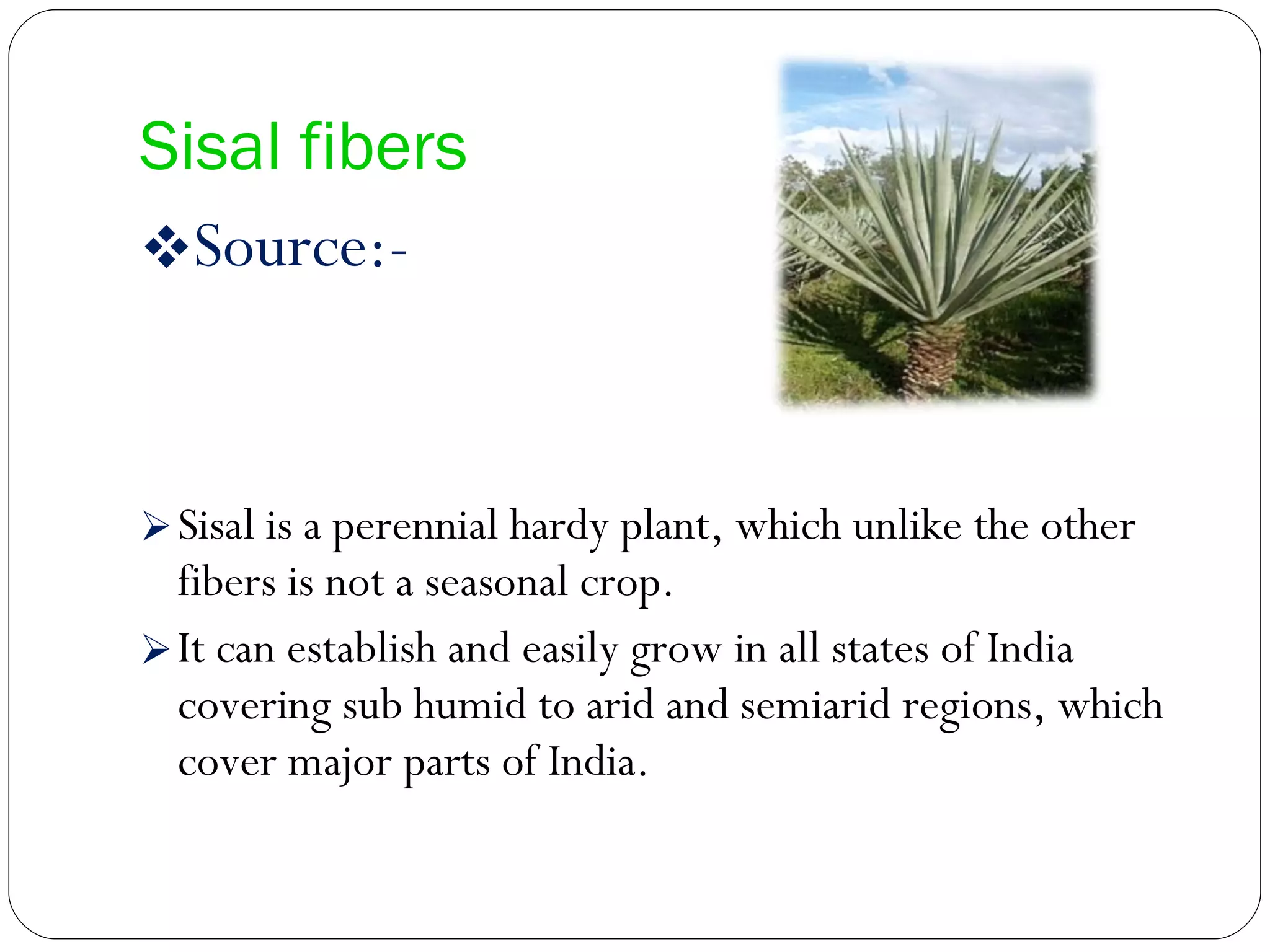 Sisal fibers

❖Source:-

➢Sisal is a perennial hardy plant, which unlike the other fibers is not a seasonal crop.

➢It can establish and easily grow in all states of India covering sub humid to arid and semiarid regions, which cover major parts of India.